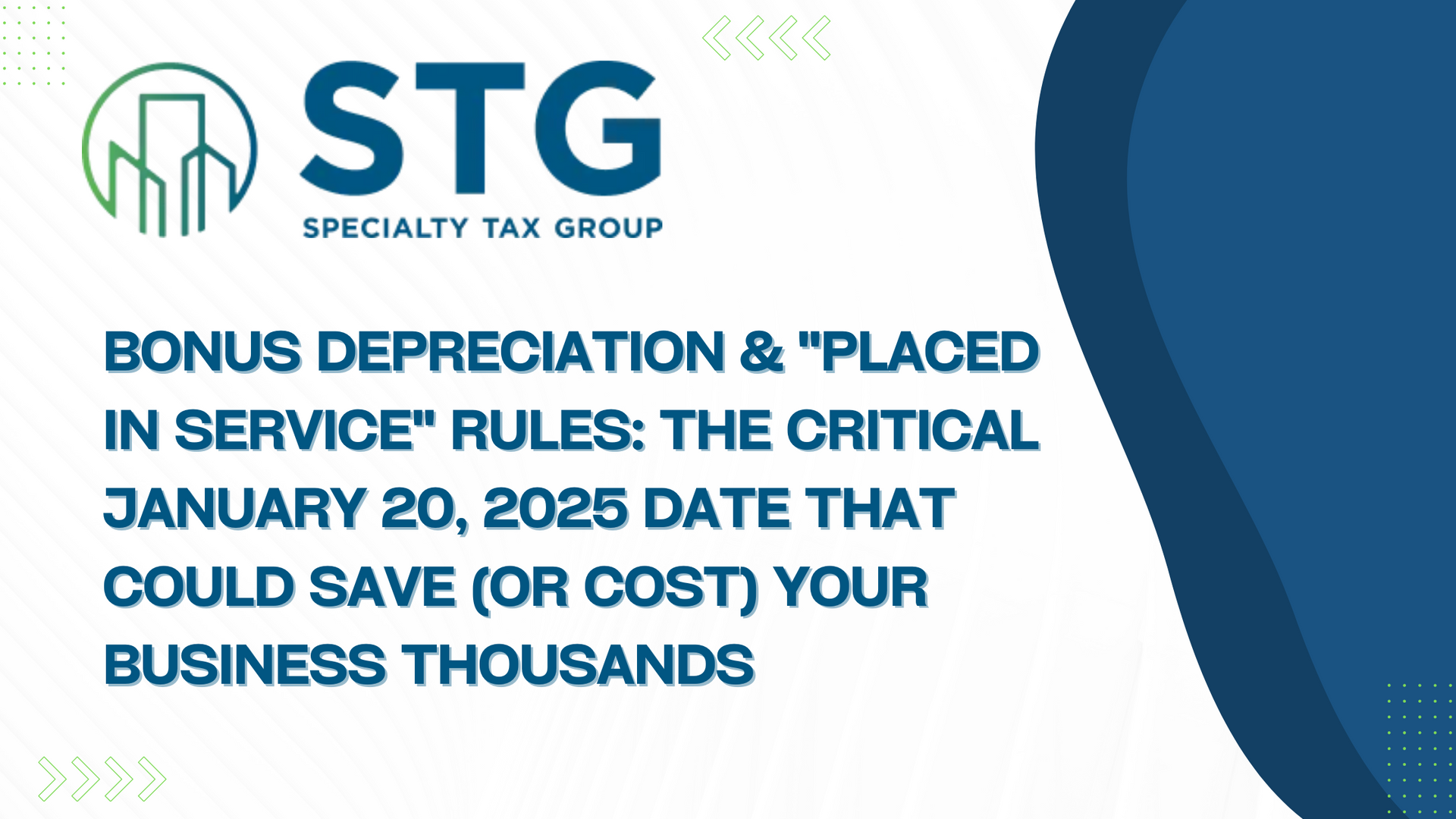 STG
SPECIALTY TAX GROUP

BONUS DEPRECIATION & "PLACED IN SERVICE" RULES: THE CRITICAL JANUARY 20, 2025 DATE THAT COULD SAVE (OR COST) YOUR BUSINESS THOUSANDS